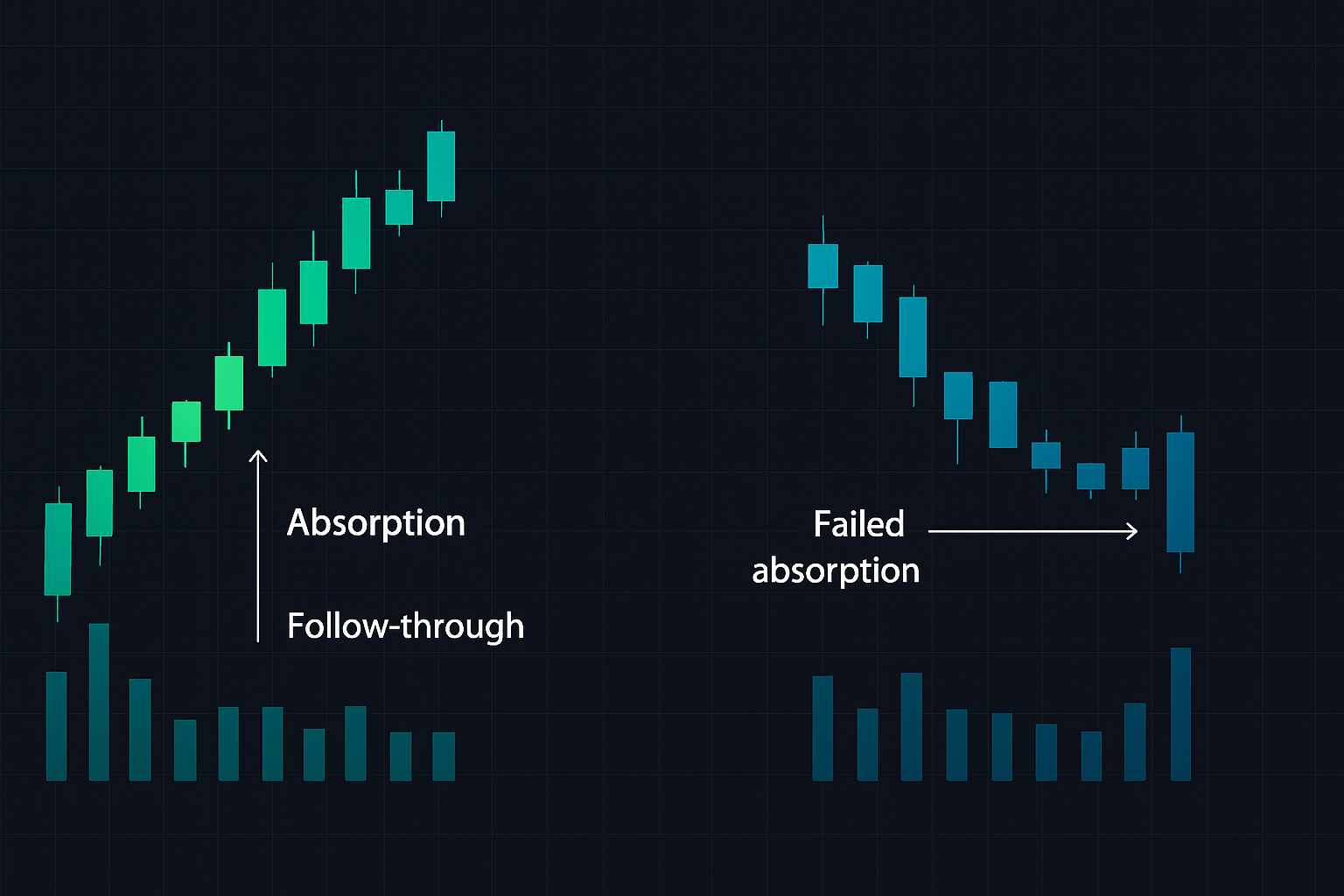 Absorption

Follow-through

Failed absorption